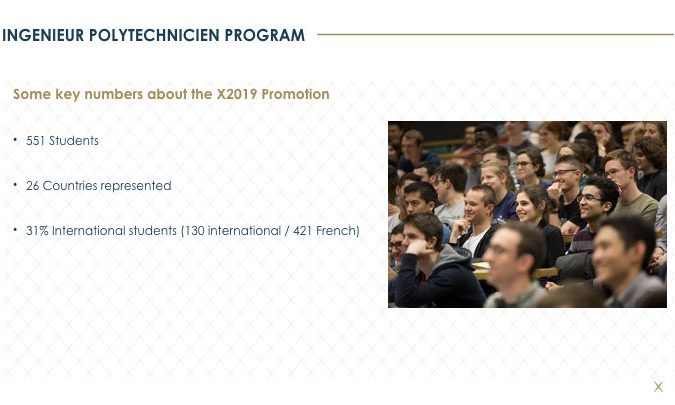 INGENIEUR POLYTECHNICIEN PROGRAM

Some key numbers about the X2019 Promotion

• 551 Students

• 26 Countries represented

• 31% International students (130 international / 421 French)

X